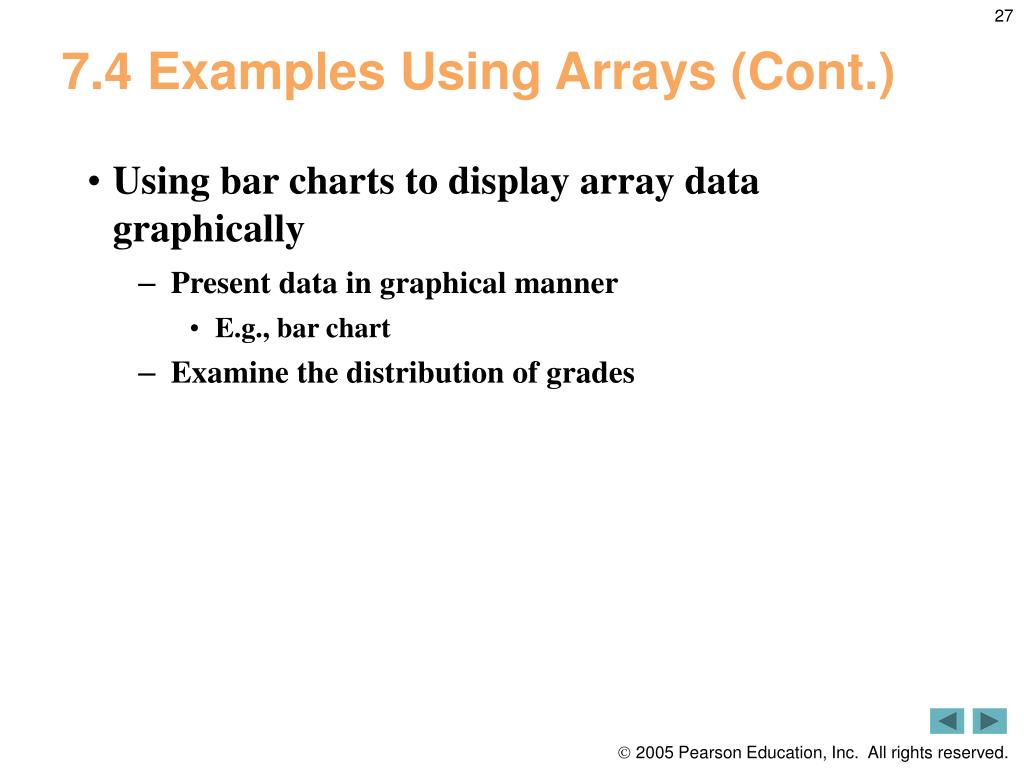 27

7.4 Examples Using Arrays (Cont.)

• Using bar charts to display array data graphically

– Present data in graphical manner

• E.g., bar chart

– Examine the distribution of grades

© 2005 Pearson Education, Inc. All rights reserved.